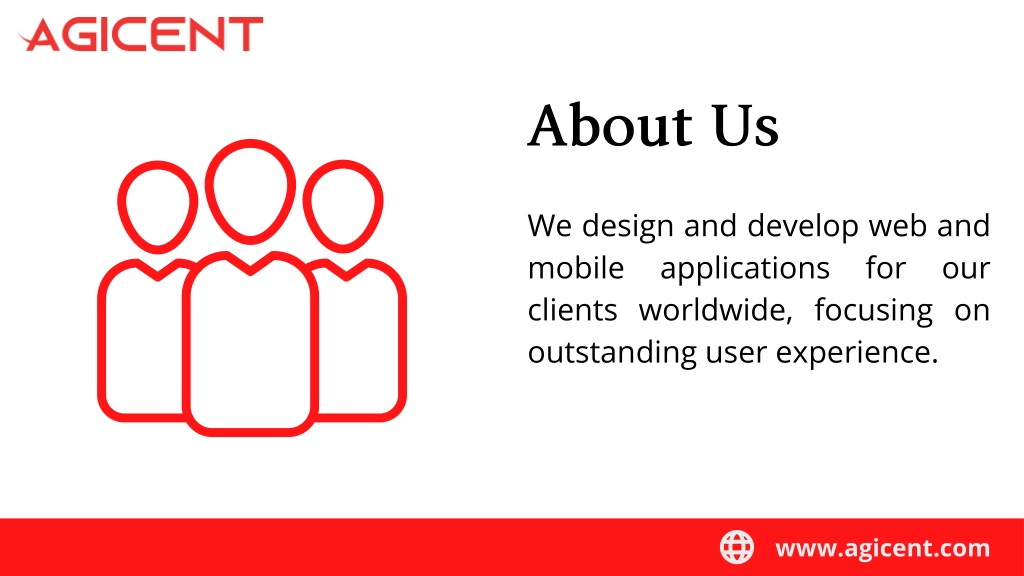 AGICENT

About Us

We design and develop web and mobile applications for our clients worldwide, focusing on outstanding user experience.

www.agicent.com